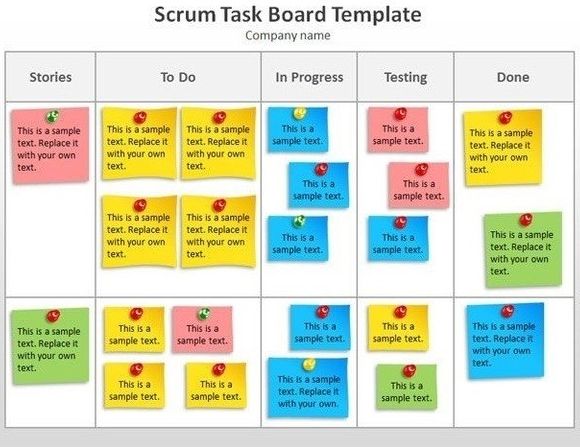 Scrum Task Board Template
Company name

| Stories | To Do | In Progress | Testing | Done |
|---|---|---|---|---|
| This is a sample text. Replace it with your own text. | This is a sample text. Replace it with your own text. This is a sample text. Replace it with your own text. This is a sample text. Replace it with your own text. This is a sample text. Replace it with your own text. | This is a sample text. This is a sample text. This is a sample text. | This is a sample text. This is a sample text. This is a sample text. | This is a sample text. Replace it with your own text. This is a sample text. Replace it with your own text. |
| This is a sample text. Replace it with your own text. | This is a sample text. This is a sample text. This is a sample text. This is a sample text. | This is a sample text. This is a sample text. Replace it with your own. | This is a sample text. This is a sample text. | This is a sample text. Replace it with your own text. |